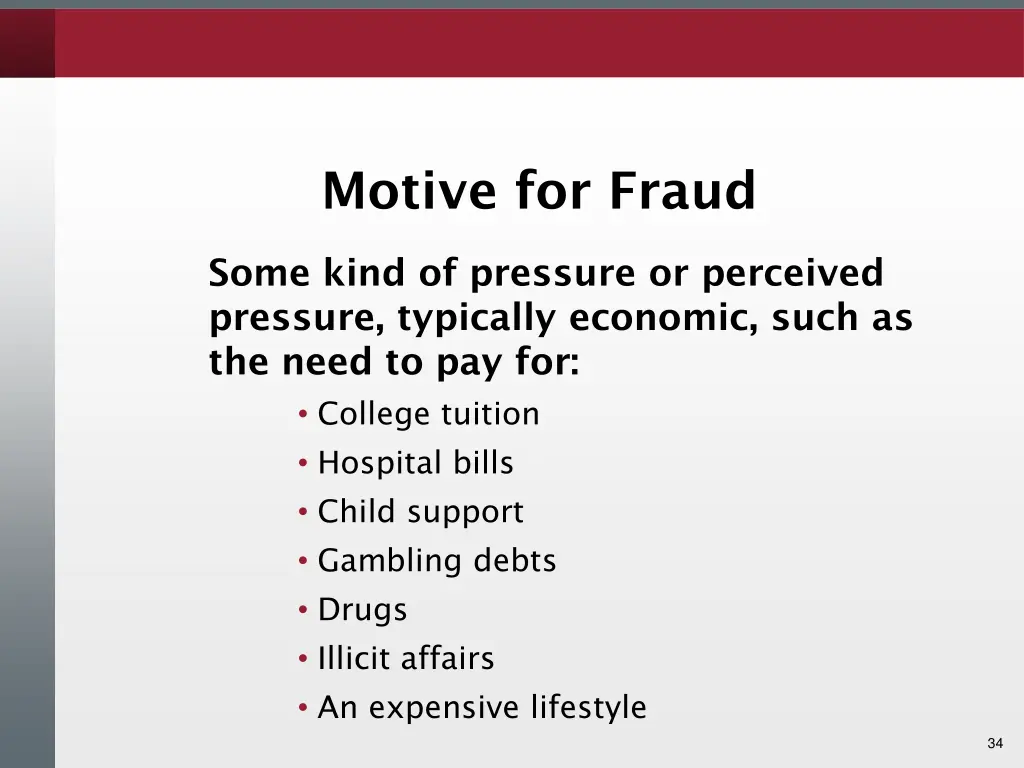 Motive for Fraud

Some kind of pressure or perceived pressure, typically economic, such as the need to pay for:

• College tuition
• Hospital bills
• Child support
• Gambling debts
• Drugs
• Illicit affairs
• An expensive lifestyle

34